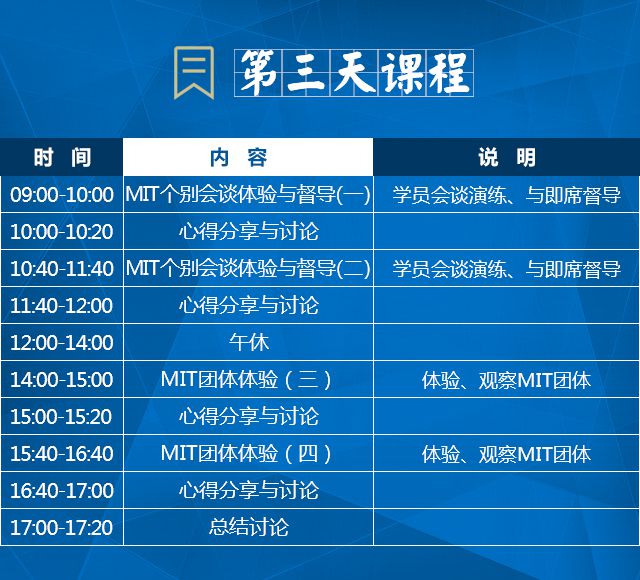 第三天课程

| 时 间 | 内 容 | 说 明 |
|---|---|---|
| 09:00-10:00 | MIT个别会谈体验与督导(一) | 学员会谈演练、与即席督导 |
| 10:00-10:20 | 心得分享与讨论 | |
| 10:40-11:40 | MIT个别会谈体验与督导(二) | 学员会谈演练、与即席督导 |
| 11:40-12:00 | 心得分享与讨论 | |
| 12:00-14:00 | 午休 | |
| 14:00-15:00 | MIT团体体验（三） | 体验、观察MIT团体 |
| 15:00-15:20 | 心得分享与讨论 | |
| 15:40-16:40 | MIT团体体验（四） | 体验、观察MIT团体 |
| 16:40-17:00 | 心得分享与讨论 | |
| 17:00-17:20 | 总结讨论 | |